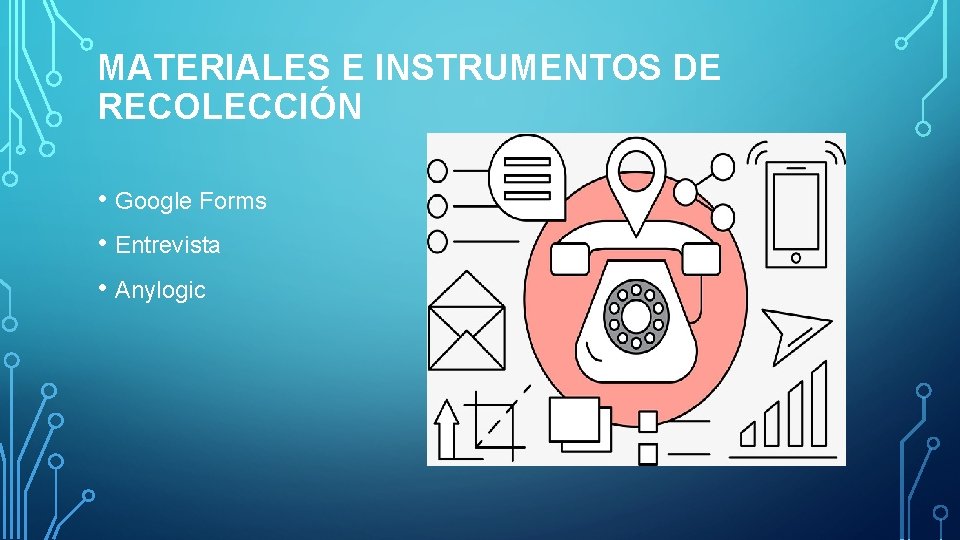 MATERIALES E INSTRUMENTOS DE RECOLECCIÓN

• Google Forms
• Entrevista
• Anylogic